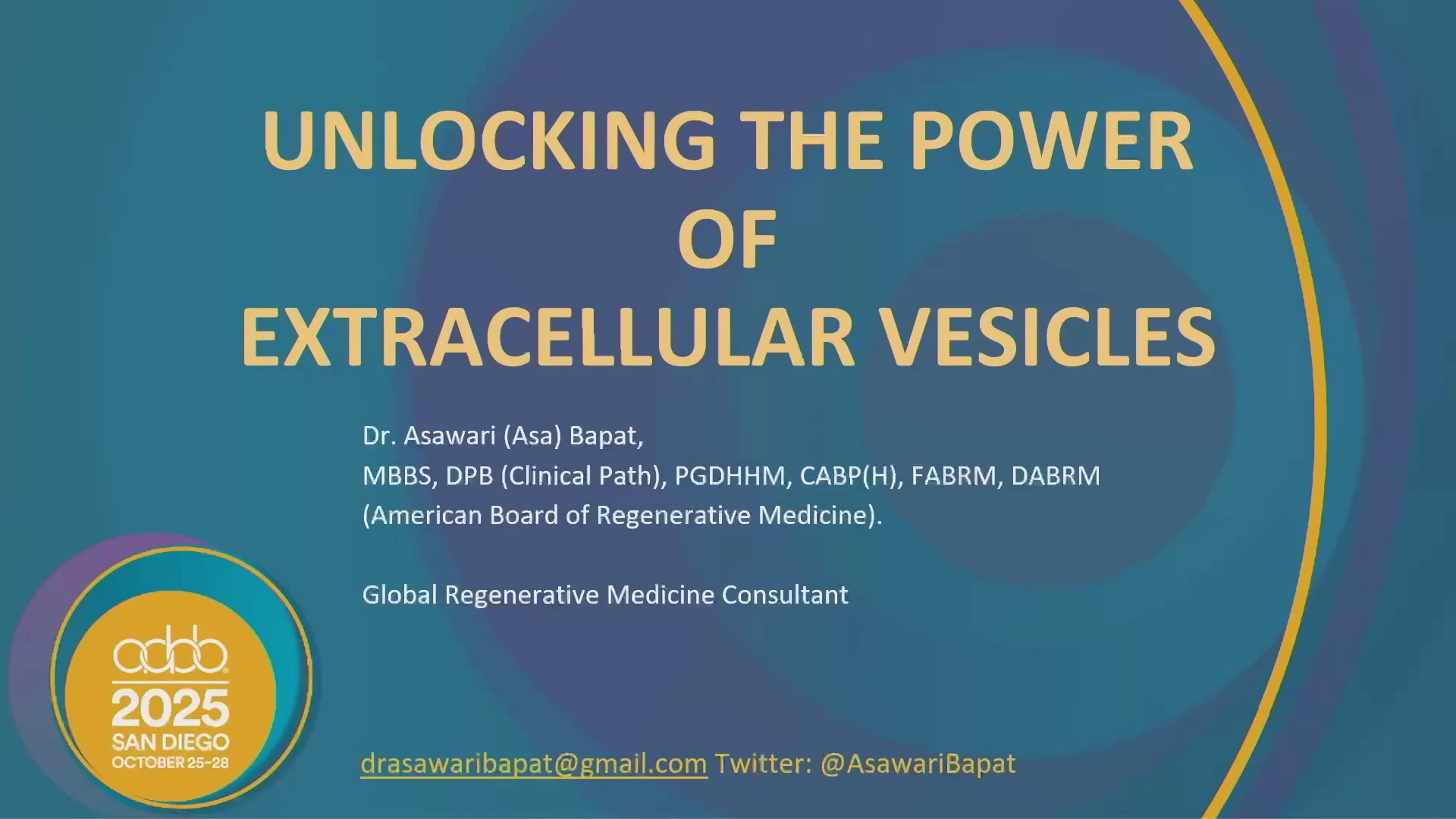 UNLOCKING THE POWER
OF
EXTRACELLULAR VESICLES

Dr. Asawari (Asa) Bapat,
MBBS, DPB (Clinical Path), PGDHHM, CABP(H), FABRM, DABRM
(American Board of Regenerative Medicine).

Global Regenerative Medicine Consultant

aabb
2025
SAN DIEGO
OCTOBER 25-28

drasawaribapat@gmail.com Twitter: @AsawariBapat